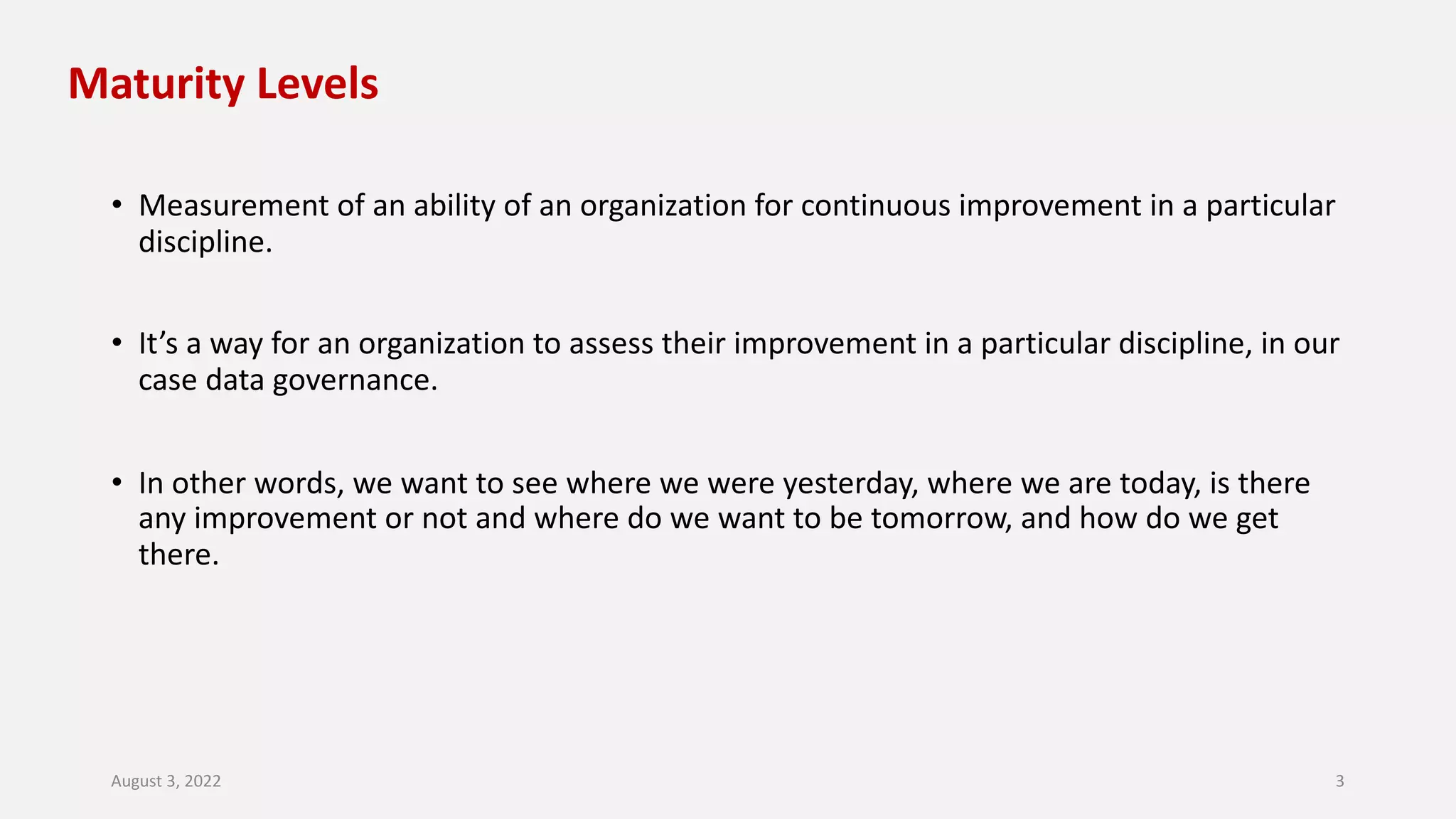 Maturity Levels

• Measurement of an ability of an organization for continuous improvement in a particular discipline.

• It’s a way for an organization to assess their improvement in a particular discipline, in our case data governance.

• In other words, we want to see where we were yesterday, where we are today, is there any improvement or not and where do we want to be tomorrow, and how do we get there.

August 3, 2022

3